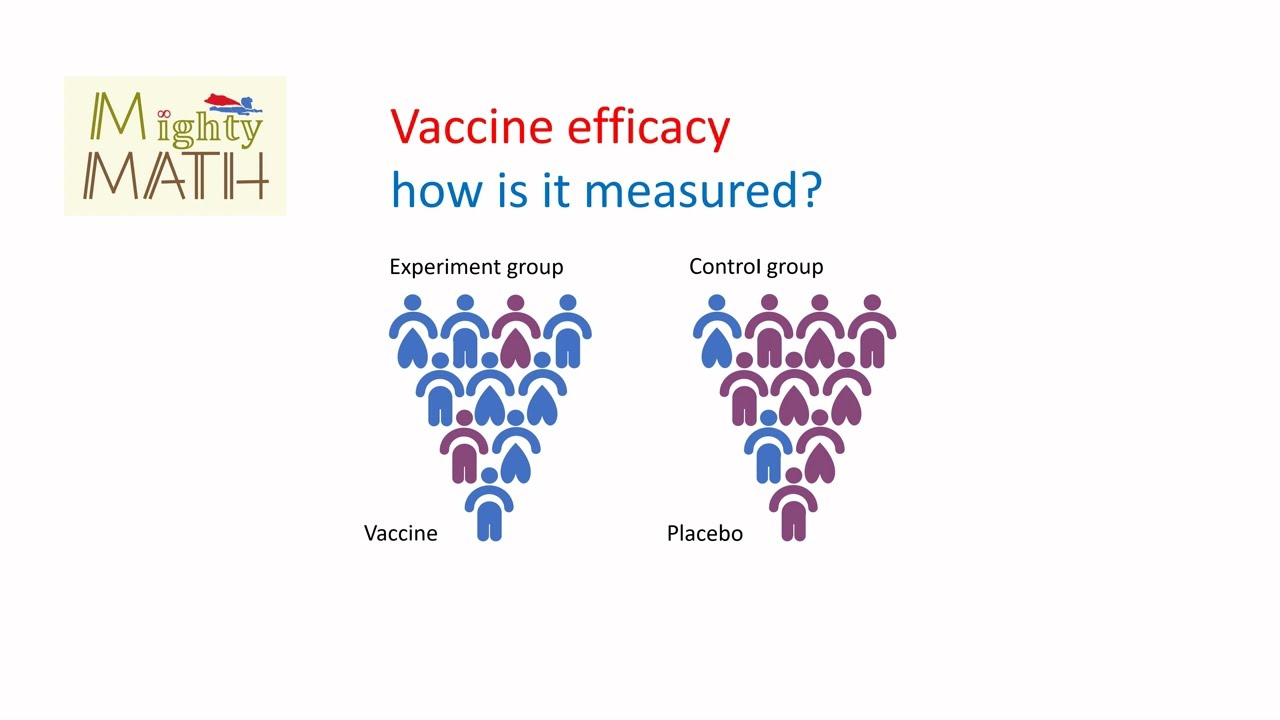 Mighty MATH

Vaccine efficacy
how is it measured?

Experiment group

Control group

Vaccine

Placebo